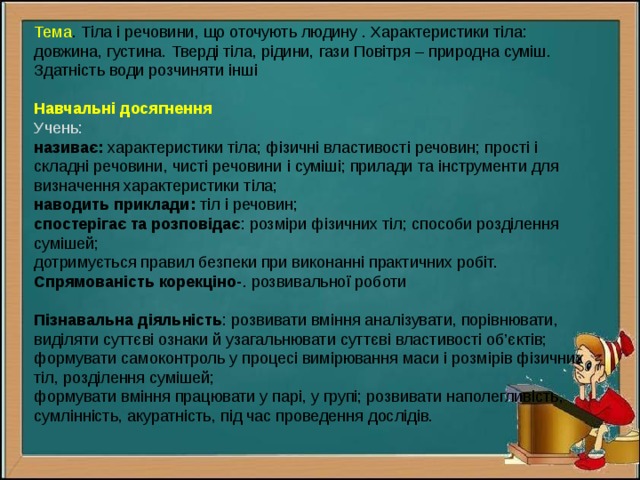 Тема. Тіла і речовини, що оточують людину . Характеристики тіла: довжина, густина. Тверді тіла, рідини, гази Повітря – природна суміш. Здатність води розчиняти інші

Навчальні досягнення
Учень:
називає: характеристики тіла; фізичні властивості речовин; прості і складні речовини, чисті речовини і суміші; прилади та інструменти для визначення характеристики тіла;
наводить приклади: тіл і речовин;
спостерігає та розповідає: розміри фізичних тіл; способи розділення сумішей;
дотримується правил безпеки при виконанні практичних робіт.
Спрямованість корекціно-. розвивальної роботи

Пізнавальна діяльність: розвивати вміння аналізувати, порівнювати, виділяти суттєві ознаки й узагальнювати суттєві властивості об'єктів; формувати самоконтроль у процесі вимірювання маси і розмірів фізичних тіл, розділення сумішей;
формувати вміння працювати у парі, у групі; розвивати наполегливість, сумлінність, акуратність, під час проведення дослідів.